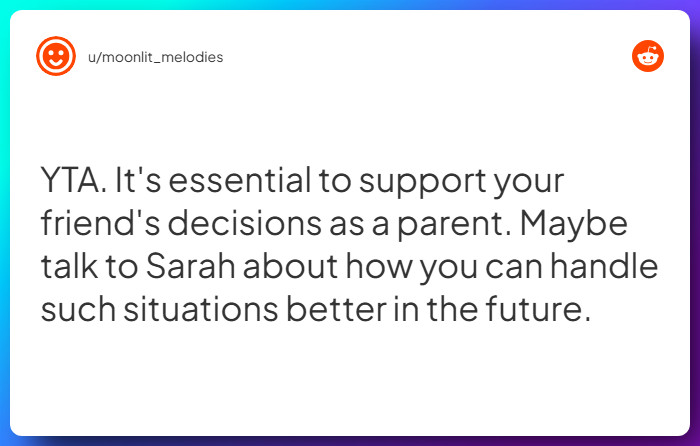 u/moonlit_melodies

YTA. It's essential to support your friend's decisions as a parent. Maybe talk to Sarah about how you can handle such situations better in the future.